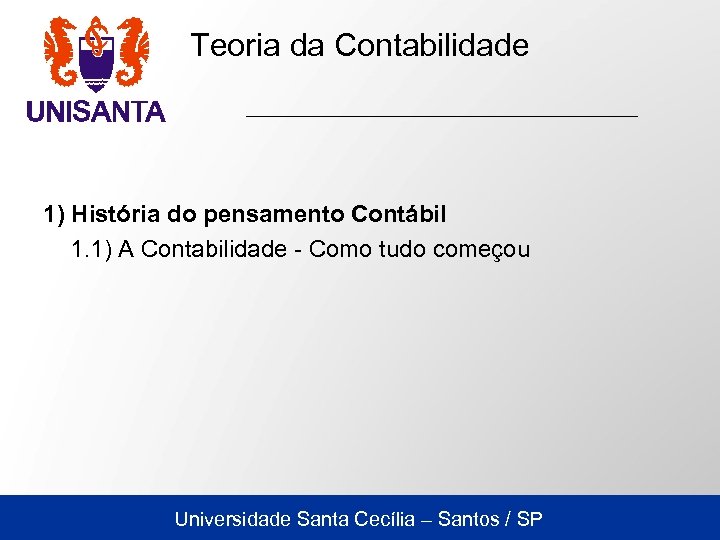 UNISANTA

Teoria da Contabilidade

1) História do pensamento Contábil

1.1) A Contabilidade - Como tudo começou

Universidade Santa Cecília – Santos / SP